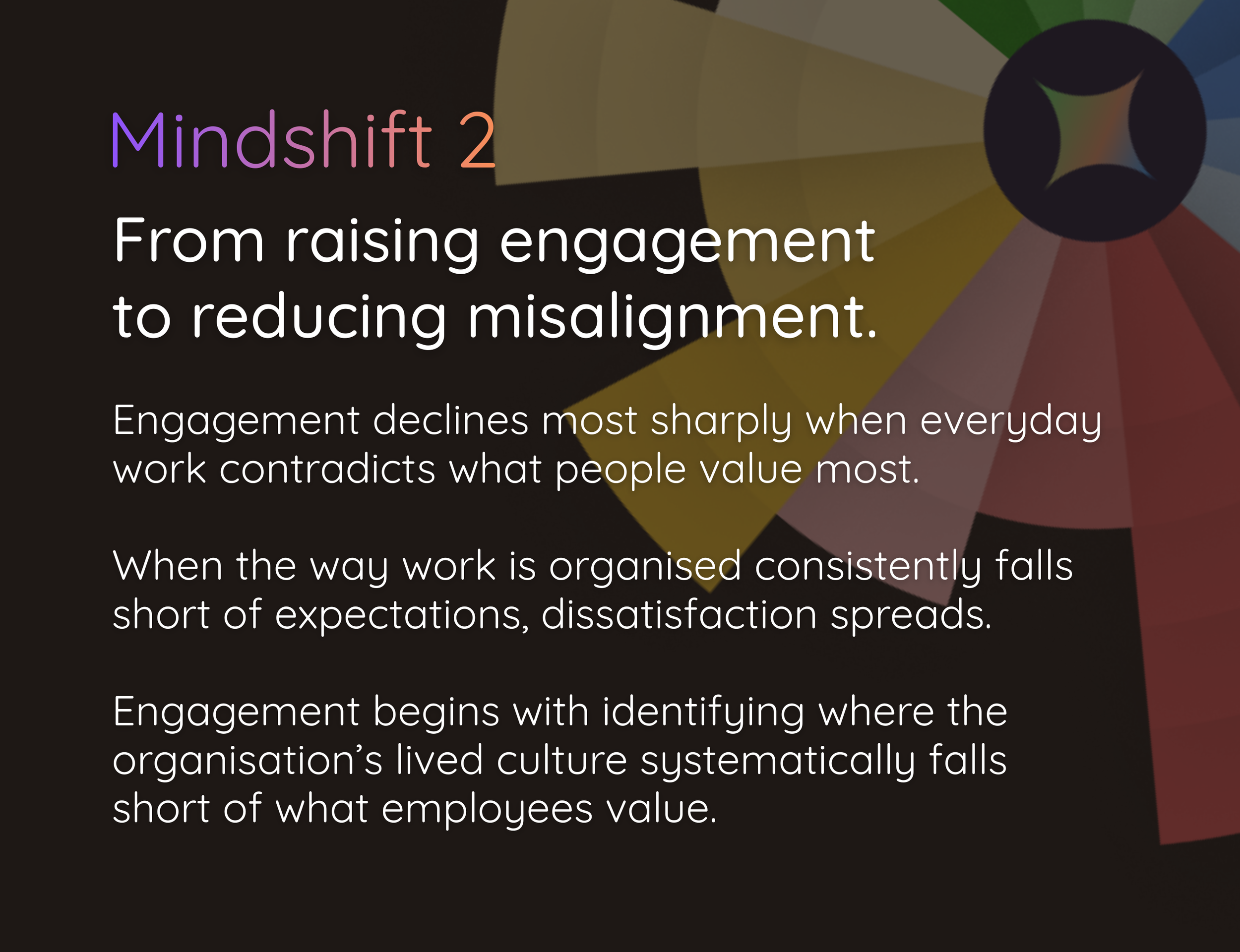 Mindshift 2

From raising engagement to reducing misalignment.

Engagement declines most sharply when everyday work contradicts what people value most.

When the way work is organised consistently falls short of expectations, dissatisfaction spreads.

Engagement begins with identifying where the organisation’s lived culture systematically falls short of what employees value.